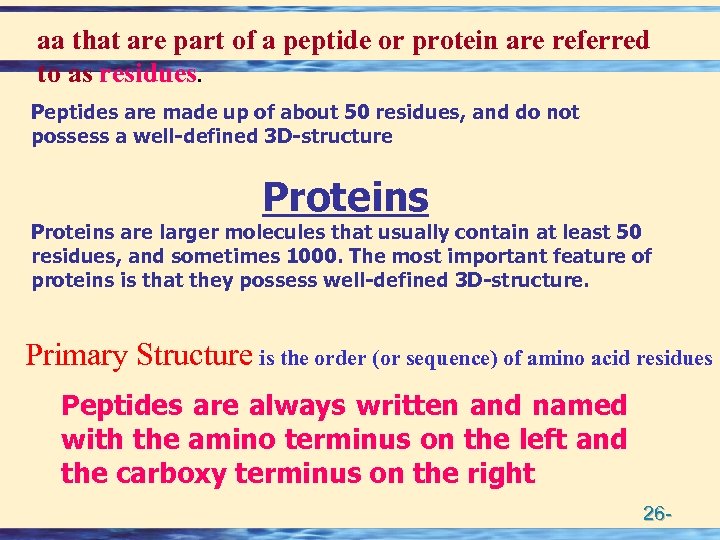 aa that are part of a peptide or protein are referred to as residues.

Peptides are made up of about 50 residues, and do not possess a well-defined 3D-structure

Proteins

Proteins are larger molecules that usually contain at least 50 residues, and sometimes 1000. The most important feature of proteins is that they possess well-defined 3D-structure.

Primary Structure is the order (or sequence) of amino acid residues

Peptides are always written and named with the amino terminus on the left and the carboxy terminus on the right

26-